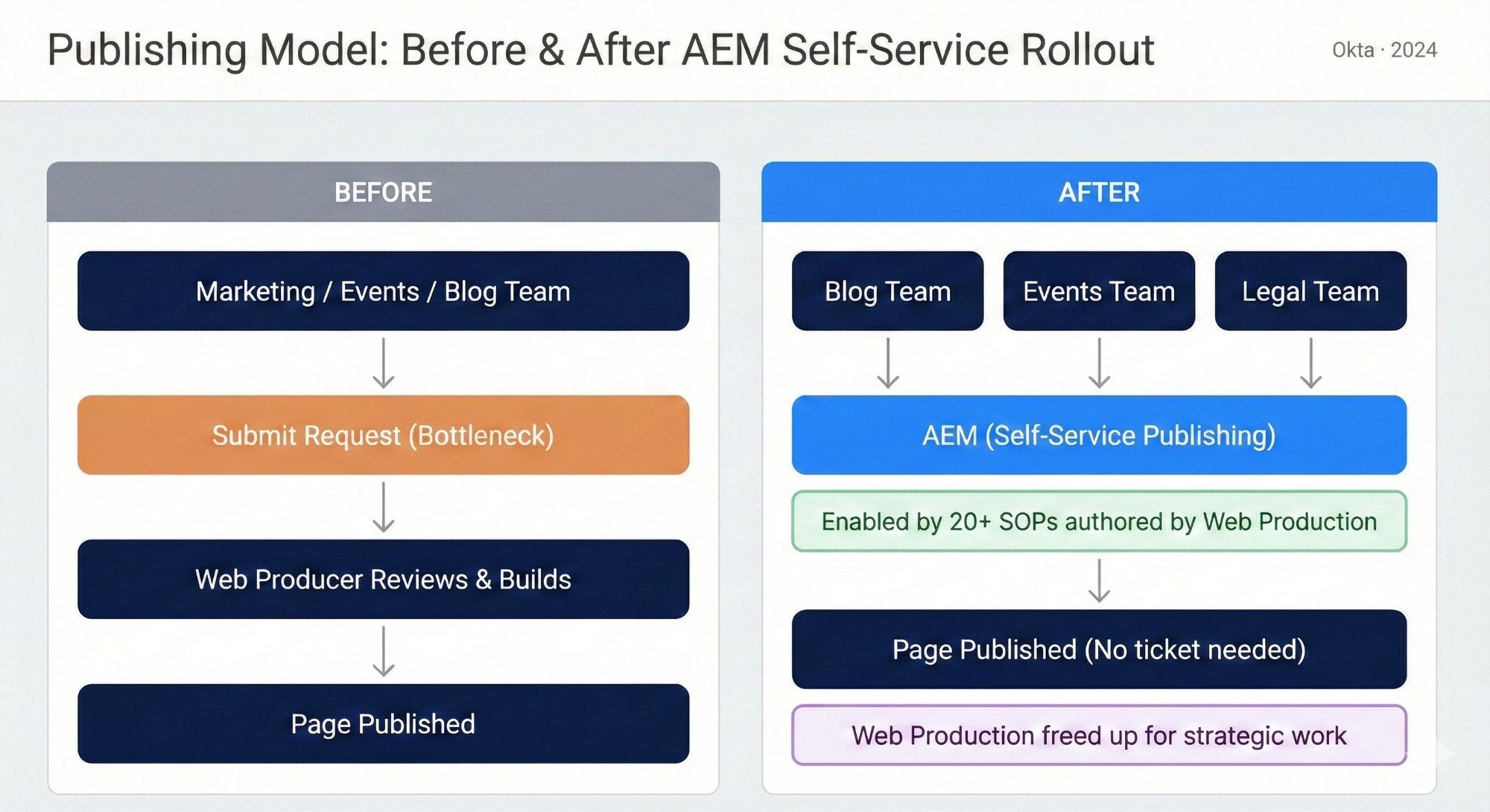 Publishing Model: Before & After AEM Self-Service Rollout

Okta · 2024

BEFORE

Marketing / Events / Blog Team

Submit Request (Bottleneck)

Web Producer Reviews & Builds

Page Published

AFTER

Blog Team

Events Team

Legal Team

AEM (Self-Service Publishing)

Enabled by 20+ SOPs authored by Web Production

Page Published (No ticket needed)

Web Production freed up for strategic work